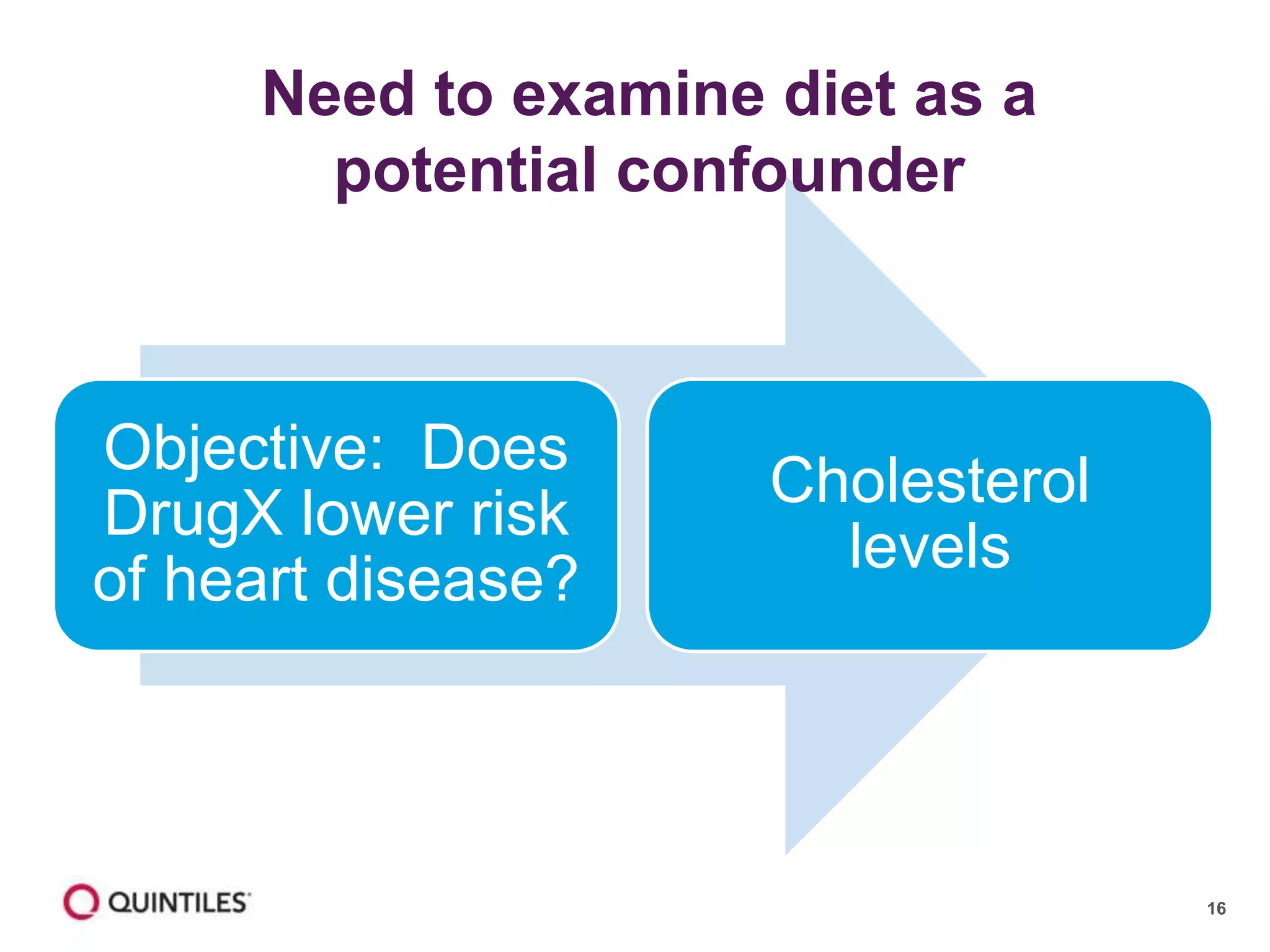 Need to examine diet as a potential confounder

Objective: Does DrugX lower risk of heart disease?

Cholesterol levels

QUINTILES

16